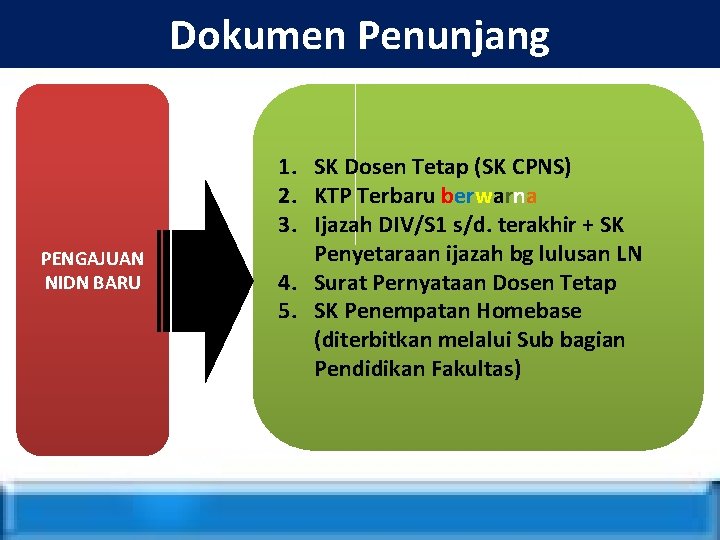 Dokumen Penunjang

PENGAJUAN NIDN BARU

1. SK Dosen Tetap (SK CPNS)
2. KTP Terbaru berwarna
3. Ijazah DIV/S1 s/d. terakhir + SK Penyetaraan ijazah bg lulusan LN
4. Surat Pernyataan Dosen Tetap
5. SK Penempatan Homebase (diterbitkan melalui Sub bagian Pendidikan Fakultas)